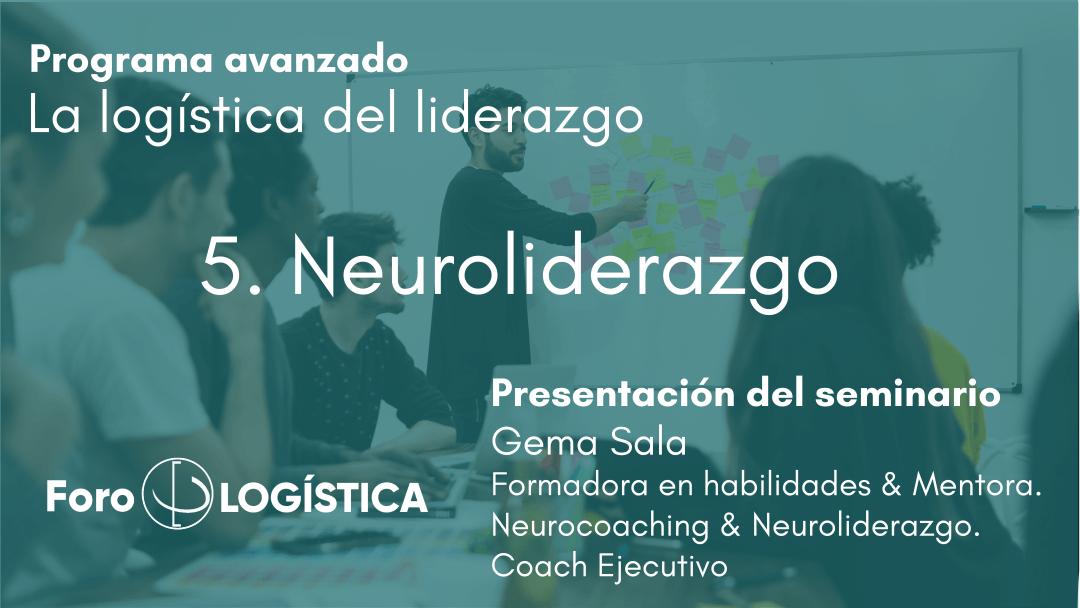 Programa avanzado
La logística del liderazgo

5. Neuroliderazgo

Presentación del seminario
Gema Sala
Formadora en habilidades & Mentora.
Neurocoaching & Neuroliderazgo.
Coach Ejecutivo

Foro LOGÍSTICA